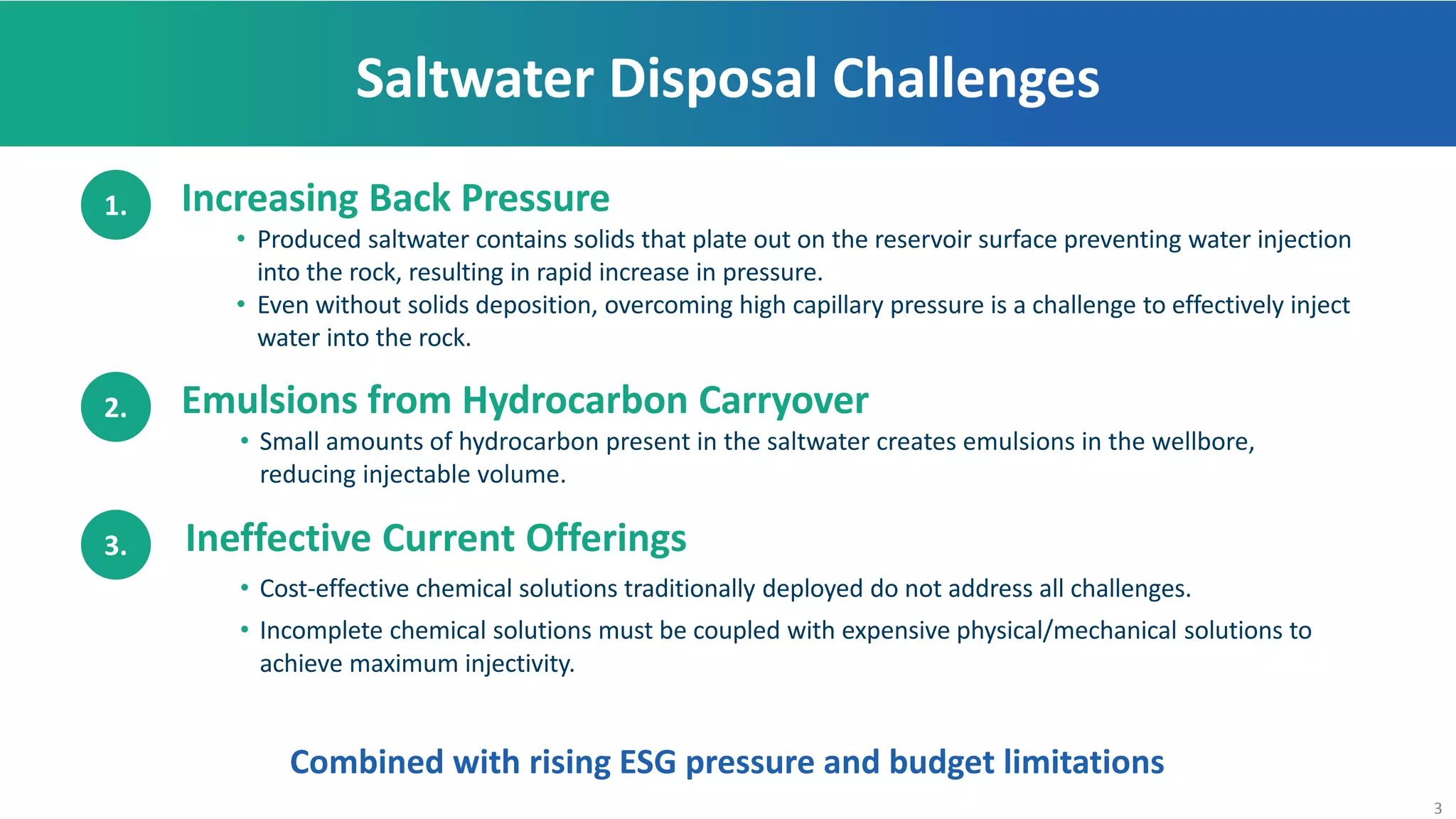 Saltwater Disposal Challenges

1.

Increasing Back Pressure

• Produced saltwater contains solids that plate out on the reservoir surface preventing water injection into the rock, resulting in rapid increase in pressure.
• Even without solids deposition, overcoming high capillary pressure is a challenge to effectively inject water into the rock.

2.

Emulsions from Hydrocarbon Carryover

• Small amounts of hydrocarbon present in the saltwater creates emulsions in the wellbore, reducing injectable volume.

3.

Ineffective Current Offerings

• Cost-effective chemical solutions traditionally deployed do not address all challenges.
• Incomplete chemical solutions must be coupled with expensive physical/mechanical solutions to achieve maximum injectivity.

Combined with rising ESG pressure and budget limitations

3